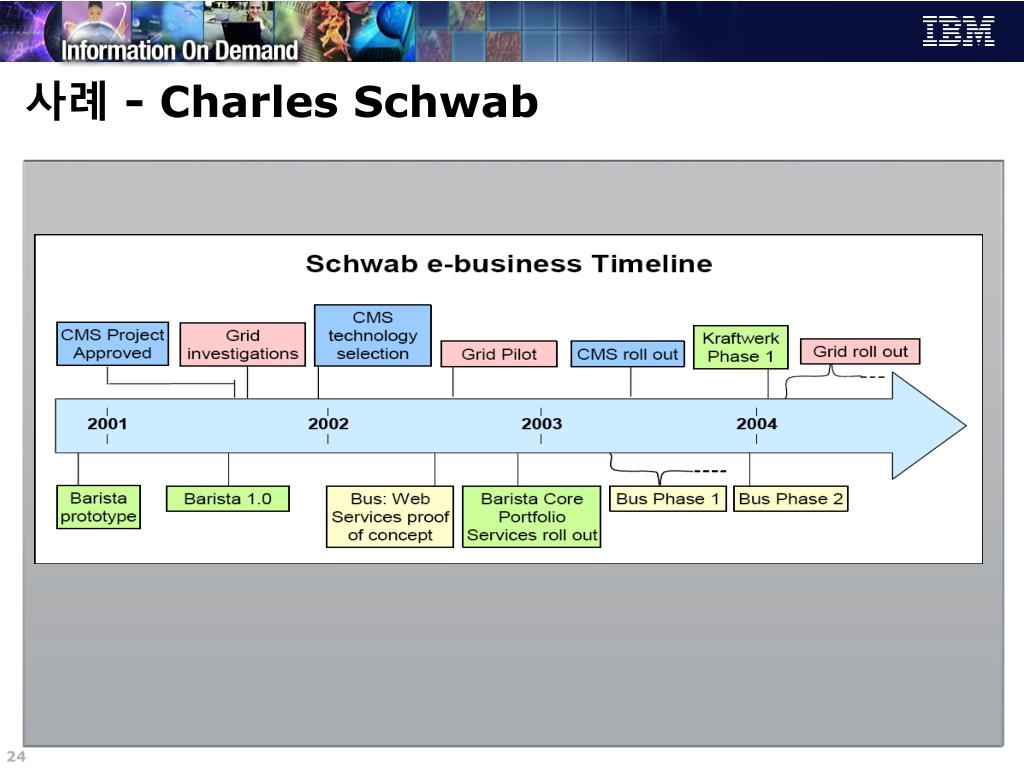 Information On Demand

IBM

사례 - Charles Schwab

Schwab e-business Timeline

CMS Project Approved

Grid investigations

CMS technology selection

Grid Pilot

CMS roll out

Kraftwerk Phase 1

Grid roll out

2001

2002

2003

2004

Barista prototype

Barista 1.0

Bus: Web Services proof of concept

Barista Core Portfolio Services roll out

Bus Phase 1

Bus Phase 2

24